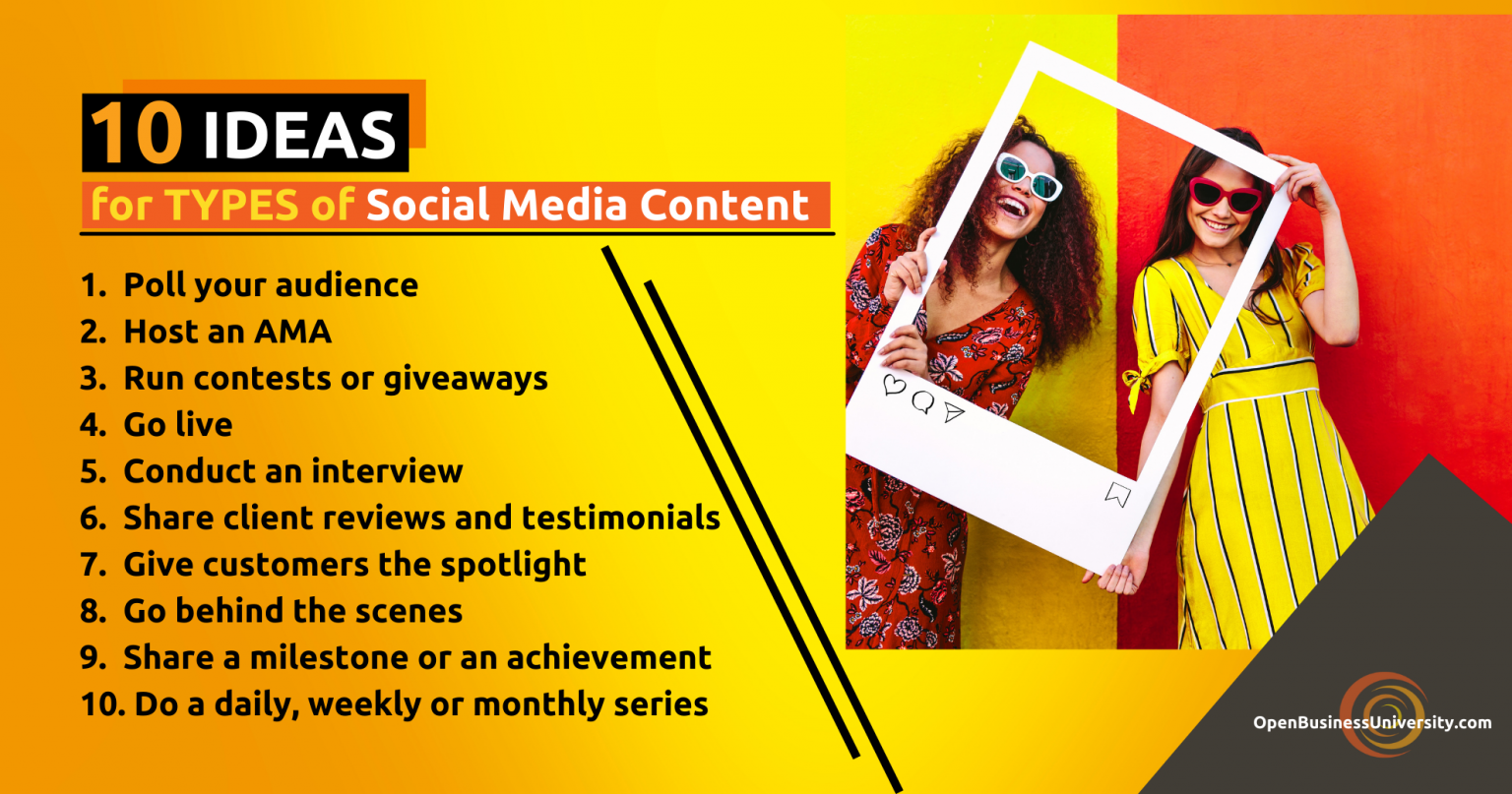 10 IDEAS
for TYPES of Social Media Content

1. Poll your audience
2. Host an AMA
3. Run contests or giveaways
4. Go live
5. Conduct an interview
6. Share client reviews and testimonials
7. Give customers the spotlight
8. Go behind the scenes
9. Share a milestone or an achievement
10. Do a daily, weekly or monthly series

OpenBusinessUniversity.com